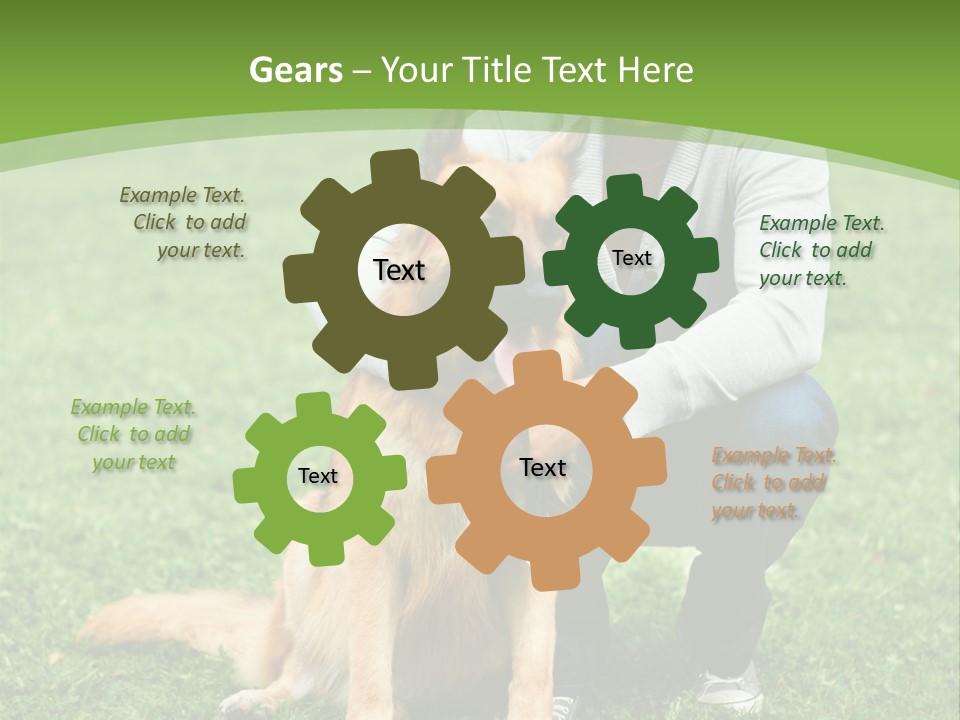 Gears – Your Title Text Here

Example Text. Click to add your text.

Text

Text

Example Text. Click to add your text.

Example Text. Click to add your text

Text

Text

Example Text. Click to add your text.